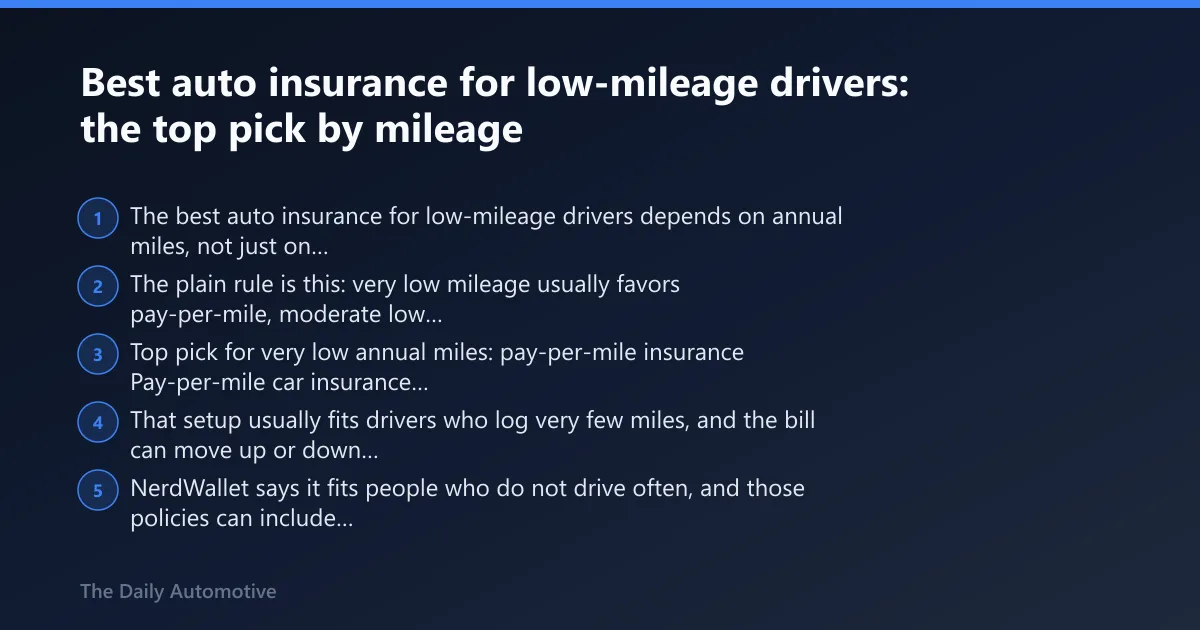 Best auto insurance for low-mileage drivers: the top pick by mileage

1 The best auto insurance for low-mileage drivers depends on annual miles, not just on...

2 The plain rule is this: very low mileage usually favors pay-per-mile, moderate low...

3 Top pick for very low annual miles: pay-per-mile insurance Pay-per-mile car insurance...

4 That setup usually fits drivers who log very few miles, and the bill can move up or down...

5 NerdWallet says it fits people who do not drive often, and those policies can include...

The Daily Automotive